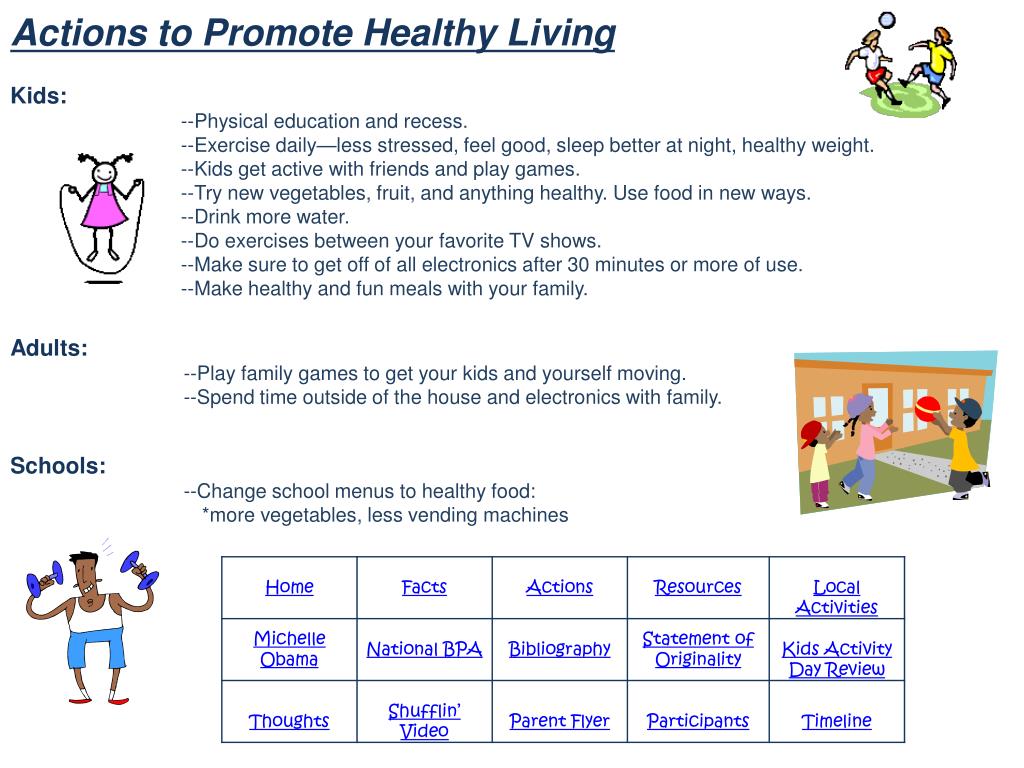 Actions to Promote Healthy Living

Kids:

--Physical education and recess.
--Exercise daily—less stressed, feel good, sleep better at night, healthy weight.
--Kids get active with friends and play games.
--Try new vegetables, fruit, and anything healthy. Use food in new ways.
--Drink more water.
--Do exercises between your favorite TV shows.
--Make sure to get off of all electronics after 30 minutes or more of use.
--Make healthy and fun meals with your family.

Adults:

--Play family games to get your kids and yourself moving.
--Spend time outside of the house and electronics with family.

Schools:

--Change school menus to healthy food:
*more vegetables, less vending machines

| Home | Facts | Actions | Resources | Local Activities |
|---|---|---|---|---|
| Michelle Obama | National BPA | Bibliography | Statement of Originality | Kids Activity Day Review |
| Thoughts | Shufflin' Video | Parent Flyer | Participants | Timeline |